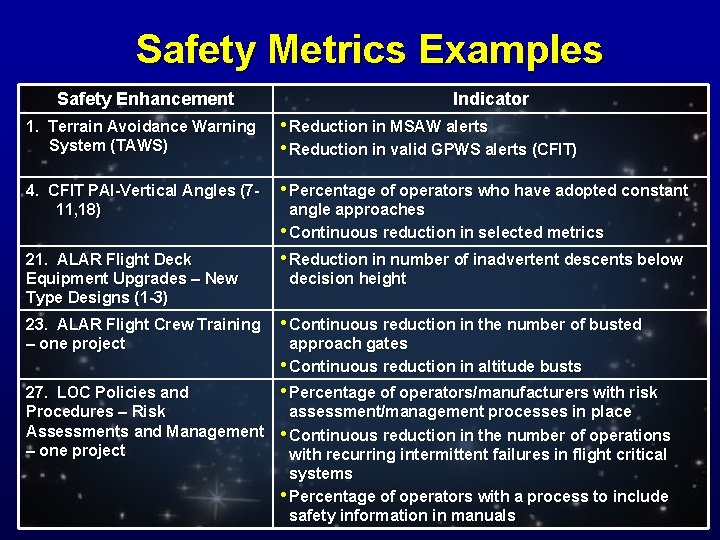 Safety Metrics Examples

| Safety Enhancement | Indicator |
|---|---|
| 1. Terrain Avoidance Warning System (TAWS) | • Reduction in MSAW alerts • Reduction in valid GPWS alerts (CFIT) |
| 4. CFIT PAI-Vertical Angles (7-11,18) | • Percentage of operators who have adopted constant angle approaches • Continuous reduction in selected metrics |
| 21. ALAR Flight Deck Equipment Upgrades – New Type Designs (1-3) | • Reduction in number of inadvertent descents below decision height |
| 23. ALAR Flight Crew Training – one project | • Continuous reduction in the number of busted approach gates • Continuous reduction in altitude busts |
| 27. LOC Policies and Procedures – Risk Assessments and Management – one project | • Percentage of operators/manufacturers with risk assessment/management processes in place • Continuous reduction in the number of operations with recurring intermittent failures in flight critical systems • Percentage of operators with a process to include safety information in manuals |